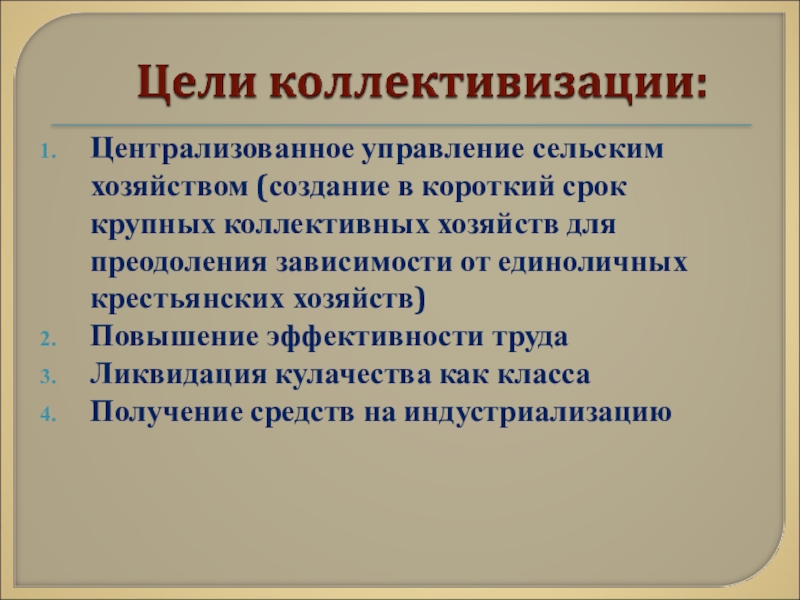 Цели коллективизации:

1. Централизованное управление сельским хозяйством (создание в короткий срок крупных коллективных хозяйств для преодоления зависимости от единоличных крестьянских хозяйств)
2. Повышение эффективности труда
3. Ликвидация кулачества как класса
4. Получение средств на индустриализацию